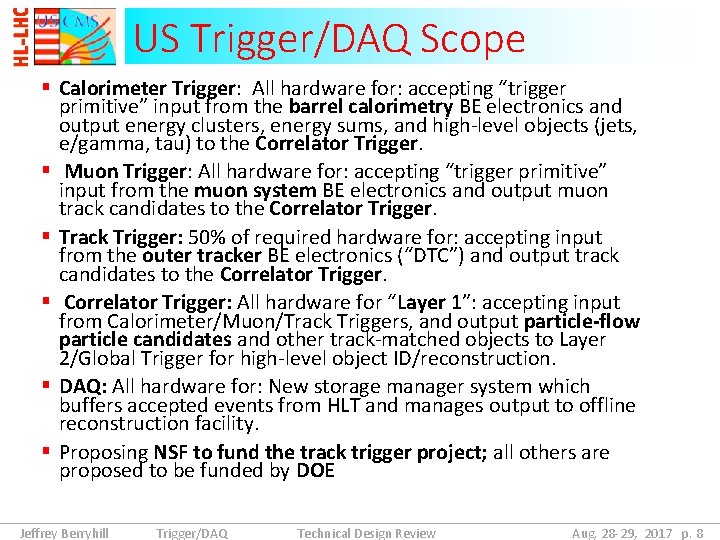 HL-LHC

US CMS

US Trigger/DAQ Scope

▪ Calorimeter Trigger: All hardware for: accepting "trigger primitive" input from the barrel calorimetry BE electronics and output energy clusters, energy sums, and high-level objects (jets, e/gamma, tau) to the Correlator Trigger.

▪ Muon Trigger: All hardware for: accepting "trigger primitive" input from the muon system BE electronics and output muon track candidates to the Correlator Trigger.

▪ Track Trigger: 50% of required hardware for: accepting input from the outer tracker BE electronics ("DTC") and output track candidates to the Correlator Trigger.

▪ Correlator Trigger: All hardware for "Layer 1": accepting input from Calorimeter/Muon/Track Triggers, and output particle-flow particle candidates and other track-matched objects to Layer 2/Global Trigger for high-level object ID/reconstruction.

▪ DAQ: All hardware for: New storage manager system which buffers accepted events from HLT and manages output to offline reconstruction facility.

▪ Proposing NSF to fund the track trigger project; all others are proposed to be funded by DOE

Jeffrey Berryhill Trigger/DAQ Technical Design Review Aug. 28-29, 2017 p. 8